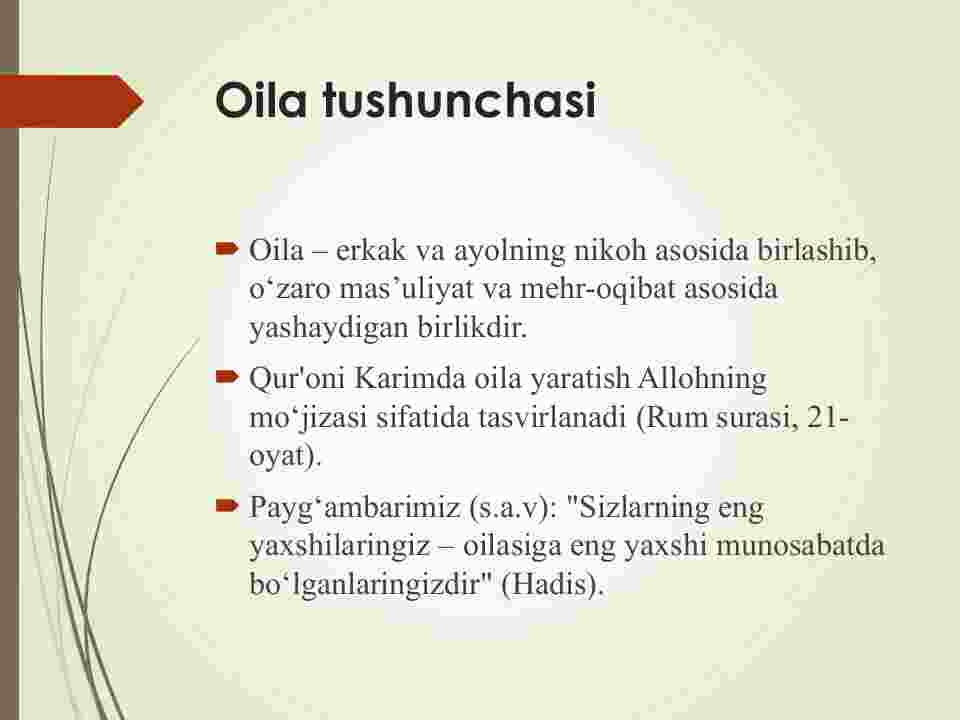 Oila tushunchasi

Oila – erkak va ayolning nikoh asosida birlashib, o‘zaro mas’uliyat va mehr-oqibat asosida yashaydigan birlikdir.

Qur'oni Karimda oila yaratish Allohning mo‘jizasi sifatida tasvirlanadi (Rum surasi, 21-oyat).

Payg‘ambarimiz (s.a.v): "Sizlarning eng yaxshilaringiz – oilasiga eng yaxshi munosabatda bo‘lganlaringizdir" (Hadis).